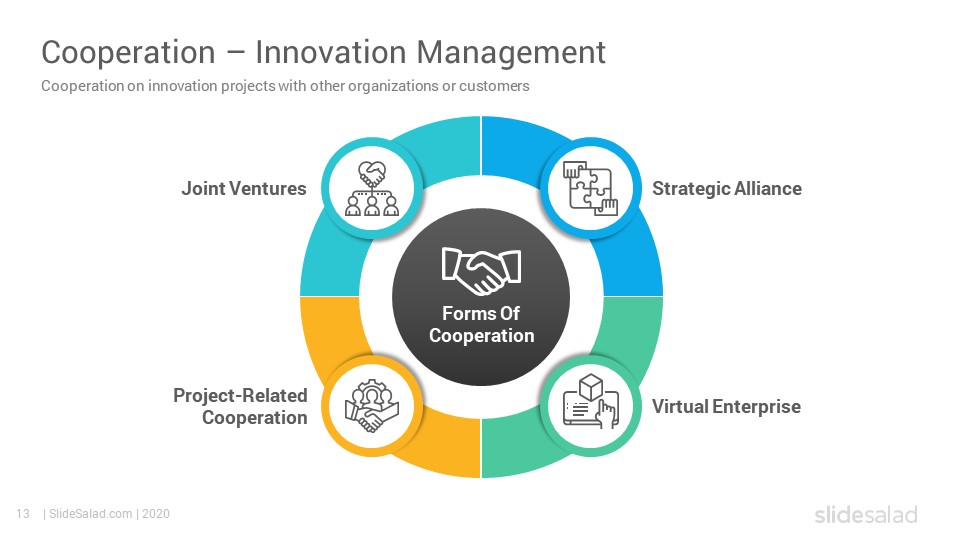 Cooperation – Innovation Management

Cooperation on innovation projects with other organizations or customers

Joint Ventures

Strategic Alliance

Forms Of Cooperation

Project-Related Cooperation

Virtual Enterprise

13 | SlideSalad.com | 2020

slidesalad